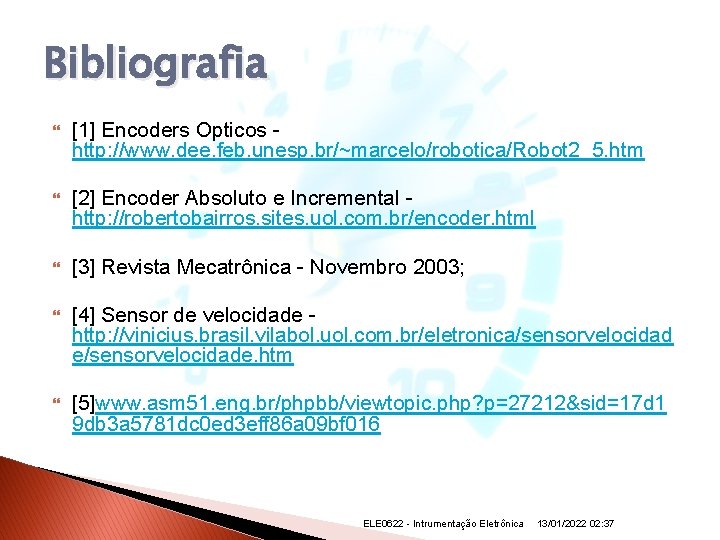 Bibliografia

[1] Encoders Opticos - http://www.dee.feb.unesp.br/~marcelo/robotica/Robot2_5.htm

[2] Encoder Absoluto e Incremental - http://robertobairros.sites.uol.com.br/encoder.html

[3] Revista Mecatrônica - Novembro 2003;

[4] Sensor de velocidade - http://vinicius.brasil.vilabol.uol.com.br/eletronica/sensorvelocidade/sensorvelocidade.htm

[5]www.asm51.eng.br/phpbb/viewtopic.php?p=27212&sid=17d19db3a5781dc0ed3eff86a09bf016

ELE0622 - Intrumentação Eletrônica 13/01/2022 02:37